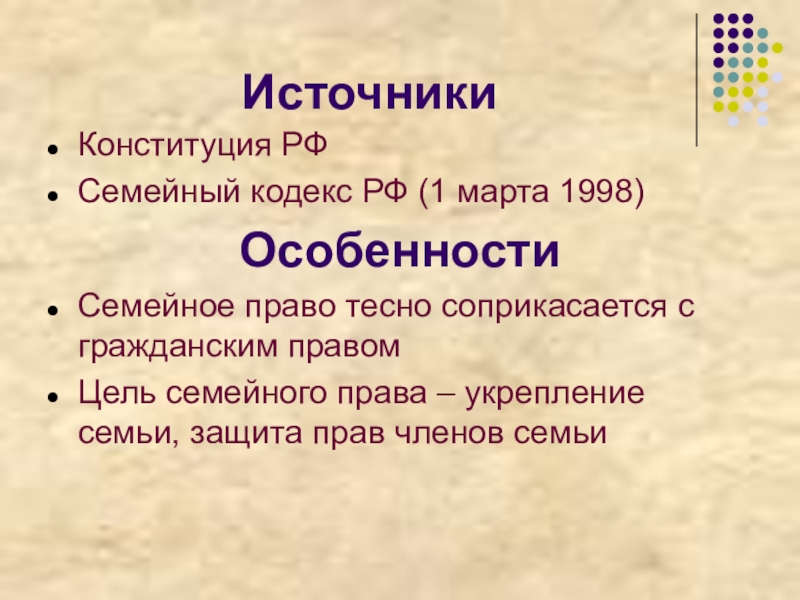 Источники

- Конституция РФ
- Семейный кодекс РФ (1 марта 1998)

Особенности

- Семейное право тесно соприкасается с гражданским правом
- Цель семейного права – укрепление семьи, защита прав членов семьи